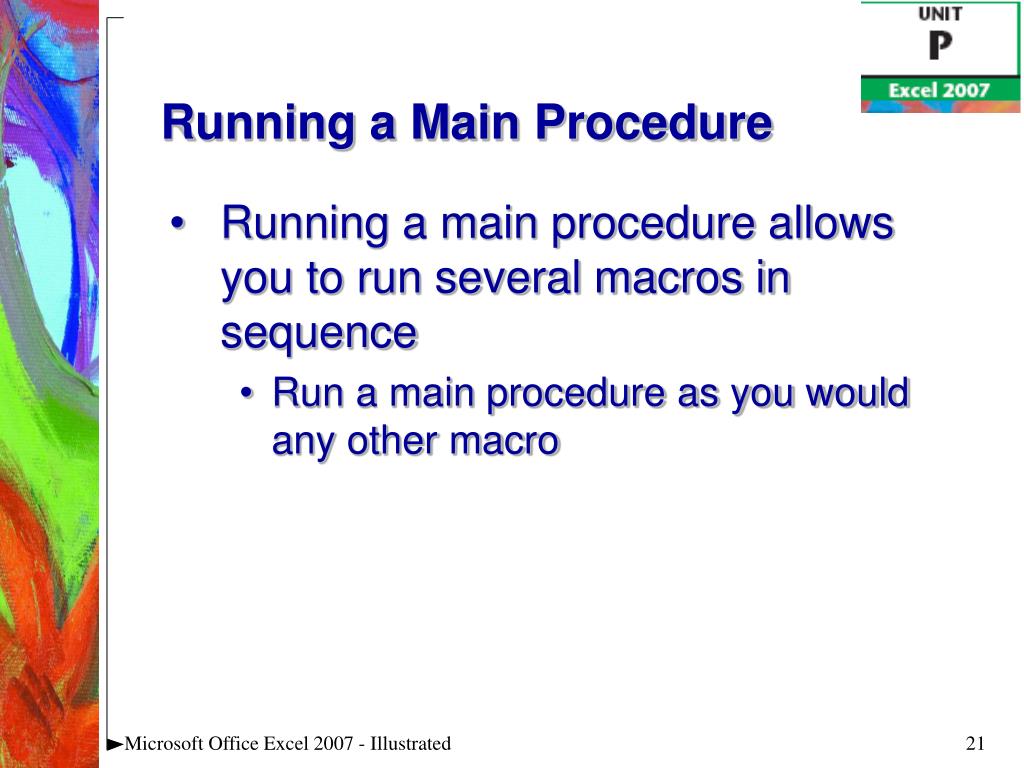 UNIT
P
Excel 2007

Running a Main Procedure

• Running a main procedure allows you to run several macros in sequence
• Run a main procedure as you would any other macro

►Microsoft Office Excel 2007 - Illustrated

21